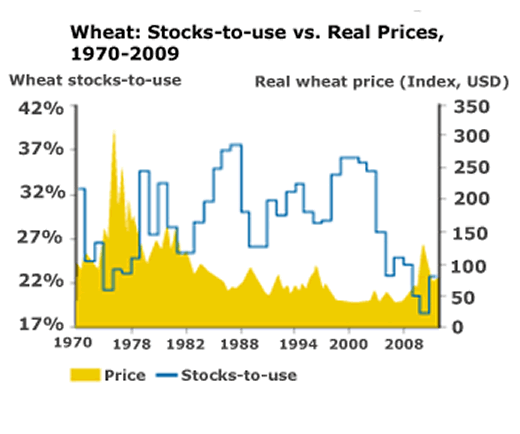 Wheat: Stocks-to-use vs. Real Prices, 1970-2009

Wheat stocks-to-use

Real wheat price (Index, USD)

42%
37%
32%
27%
22%
17%

350
300
250
200
150
100
50
0

1970
1978
1982
1988
1994
2000
2008

Price
Stocks-to-use